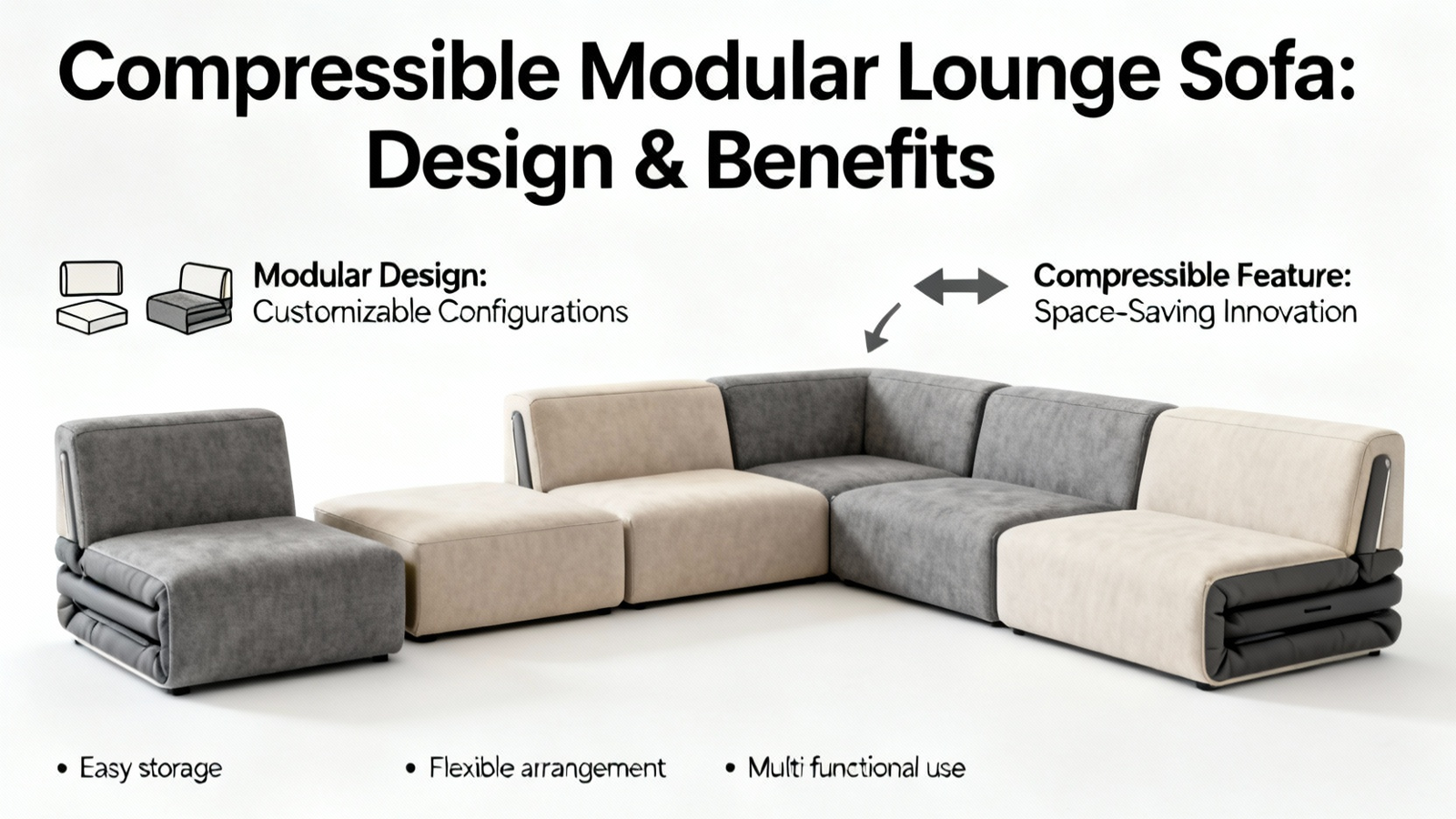 Compressible Modular Lounge Sofa: Design & Benefits

Modular Design:
Customizable Configurations

Compressible Feature:
Space-Saving Innovation

• Easy storage
• Flexible arrangement
• Multi functional use